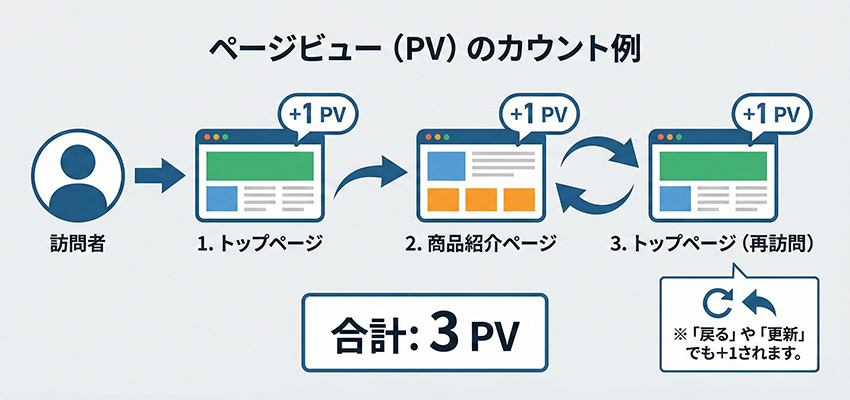 ページビュー（PV）のカウント例

+1 PV

+1 PV

+1 PV

訪問者

1. トップページ

2. 商品紹介ページ

3. トップページ（再訪問）

合計: 3 PV

※「戻る」や「更新」でも+1されます。